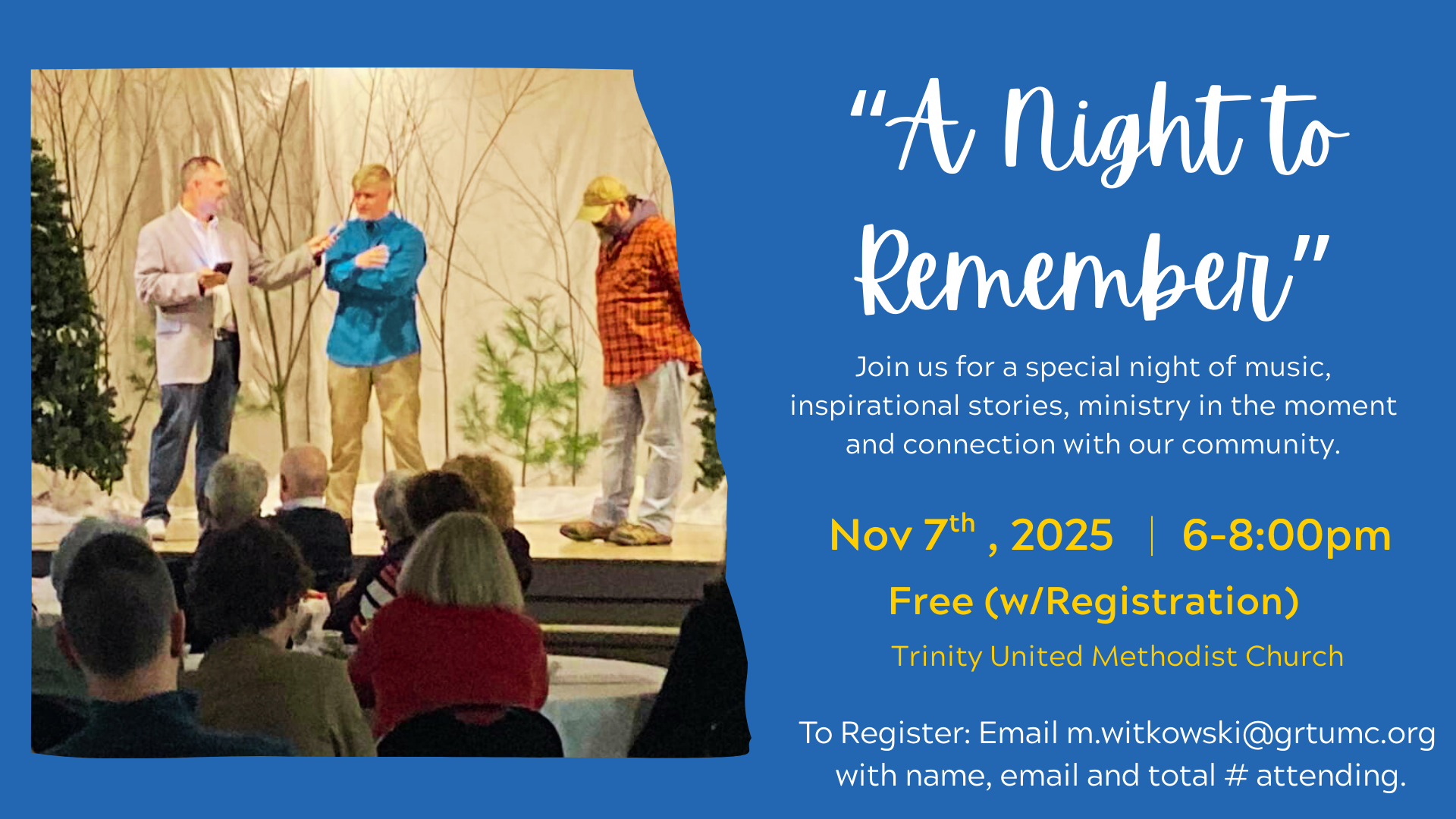 "A Night to Remember"

Join us for a special night of music, inspirational stories, ministry in the moment and connection with our community.

Nov 7$^{th}$ , 2025 | 6-8:00pm

Free (w/Registration)

Trinity United Methodist Church

To Register: Email m.witkowski@grtumc.org with name, email and total # attending.